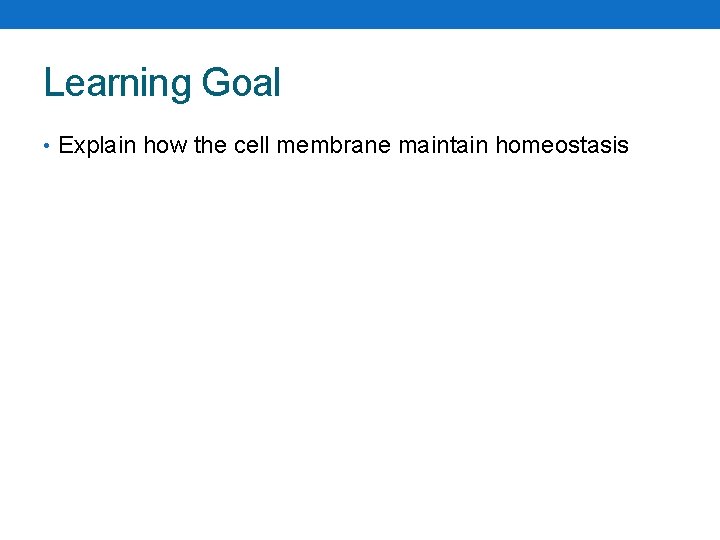 Learning Goal

• Explain how the cell membrane maintain homeostasis